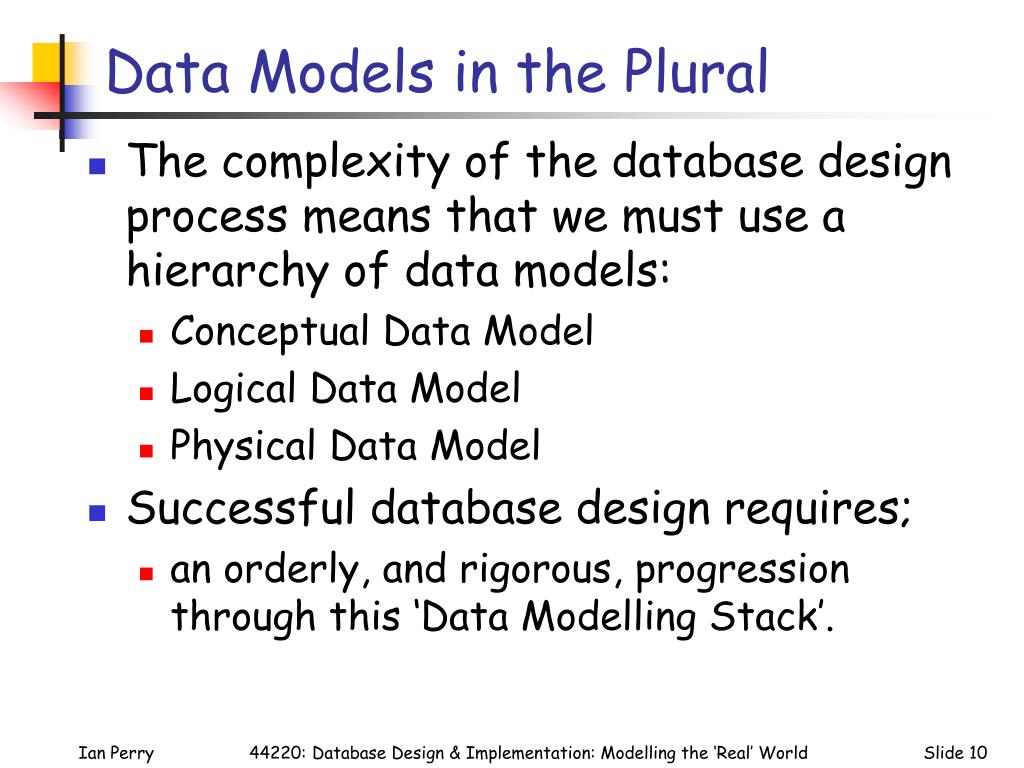 Data Models in the Plural

The complexity of the database design process means that we must use a hierarchy of data models:

Conceptual Data Model

Logical Data Model

Physical Data Model

Successful database design requires;

an orderly, and rigorous, progression through this ‘Data Modelling Stack’.

Ian Perry

44220: Database Design & Implementation: Modelling the ‘Real’ World

Slide 10